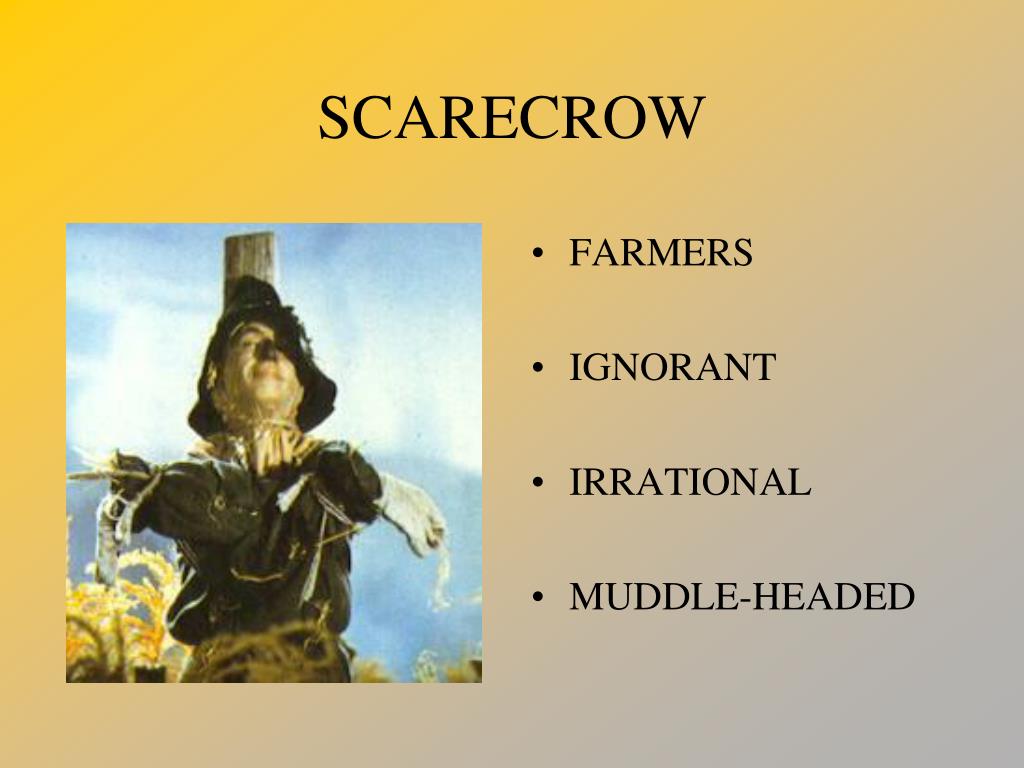 SCARECROW

• FARMERS

• IGNORANT

• IRRATIONAL

• MUDDLE-HEADED